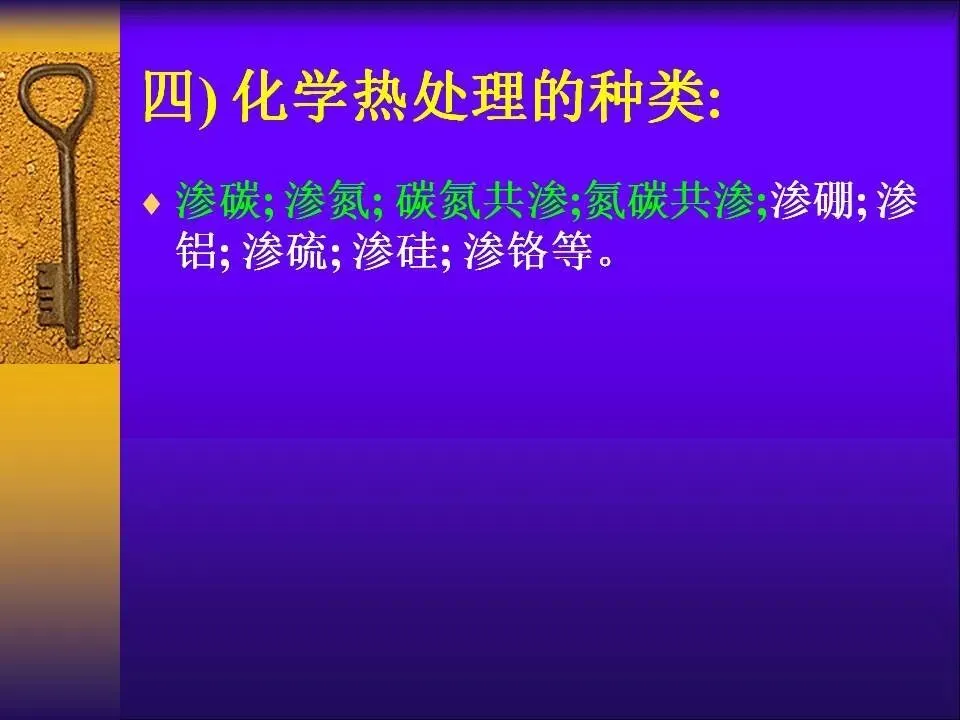 四) 化学热处理的种类:

♦ 渗碳; 渗氮; 碳氮共渗;氮碳共渗;渗硼; 渗铝; 渗硫; 渗硅; 渗铬等。